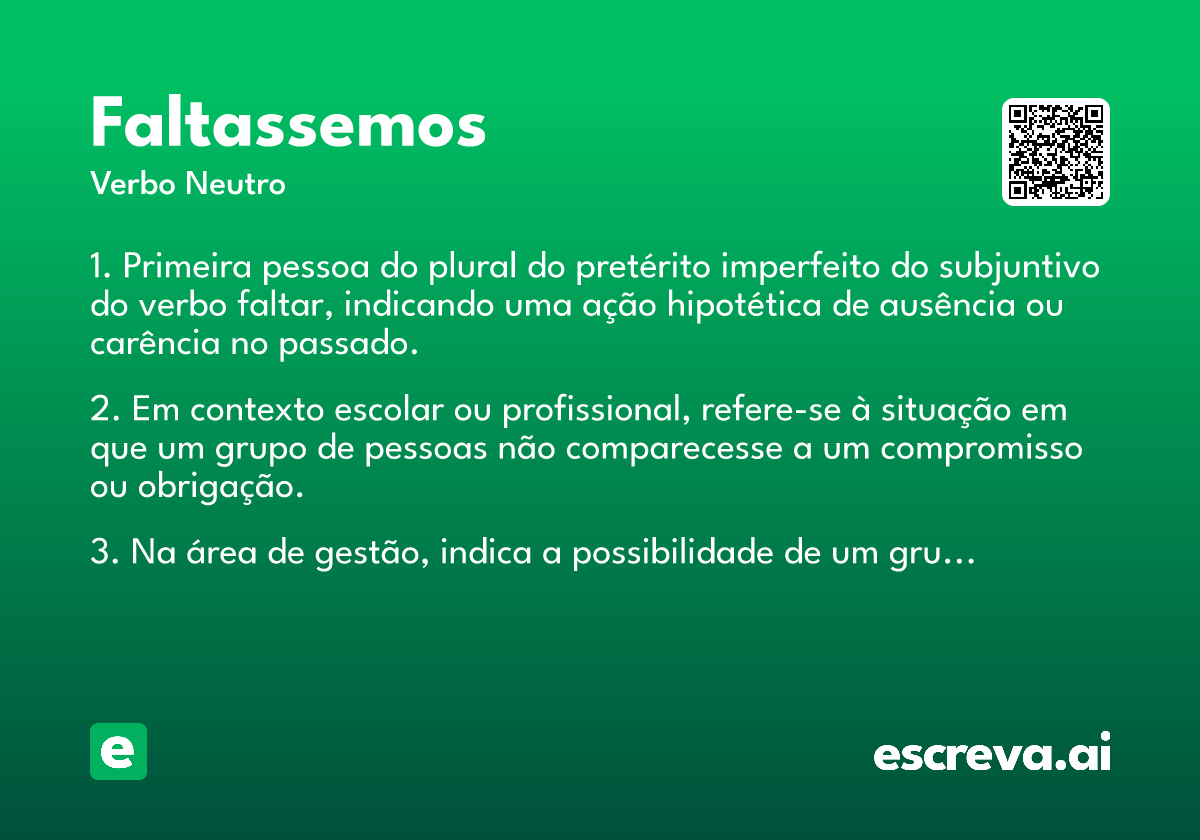 Faltassemos
Verbo Neutro

1. Primeira pessoa do plural do pretérito imperfeito do subjuntivo do verbo faltar, indicando uma ação hipotética de ausência ou carência no passado.

2. Em contexto escolar ou profissional, refere-se à situação em que um grupo de pessoas não comparecesse a um compromisso ou obrigação.

3. Na área de gestão, indica a possibilidade de um gru…

e

escreva.ai